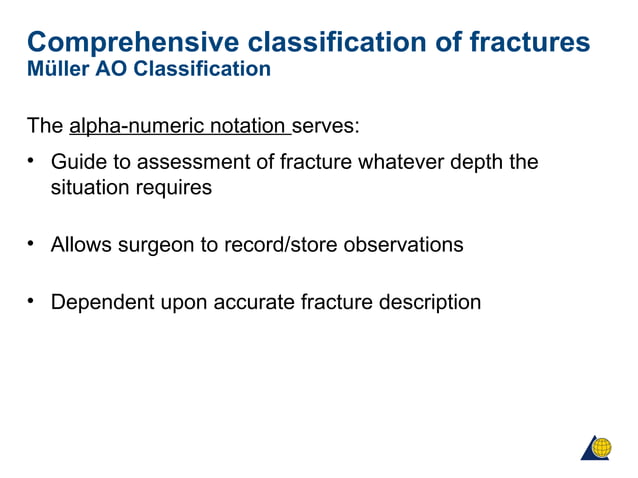 Comprehensive classification of fractures
Müller AO Classification

The alpha-numeric notation serves:

• Guide to assessment of fracture whatever depth the situation requires

• Allows surgeon to record/store observations

• Dependent upon accurate fracture description